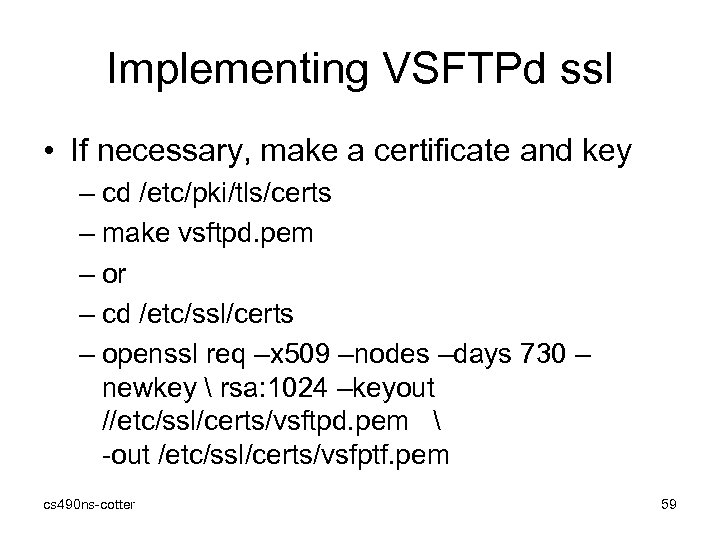 Implementing VSFTPd ssl

• If necessary, make a certificate and key
– cd /etc/pki/tls/certs
– make vsftpd.pem
– or
– cd /etc/ssl/certs
– openssl req –x509 –nodes –days 730 –newkey \ rsa:1024 –keyout //etc/ssl/certs/vsftpd.pem \ -out /etc/ssl/certs/vsfptf.pem

cs490ns-cotter

59